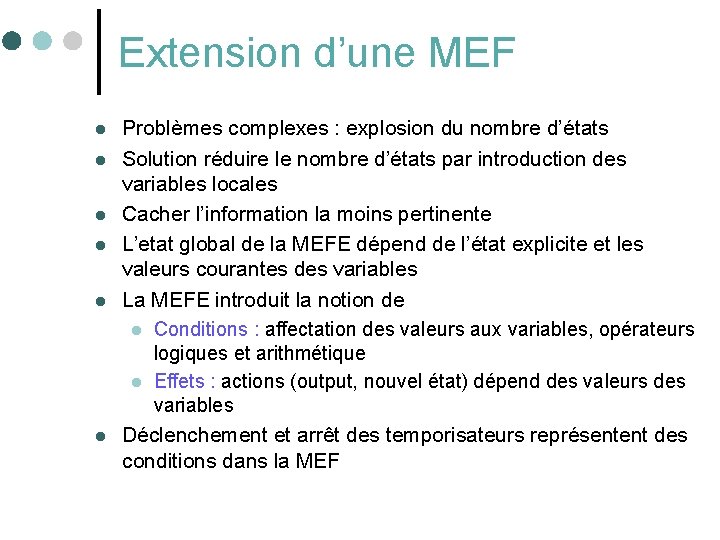 Extension d’une MEF

- Problèmes complexes : explosion du nombre d’états
- Solution réduire le nombre d’états par introduction des variables locales
- Cacher l’information la moins pertinente
- L’etat global de la MEFE dépend de l’état explicite et les valeurs courantes des variables
- La MEFE introduit la notion de
  - Conditions : affectation des valeurs aux variables, opérateurs logiques et arithmétique
  - Effets : actions (output, nouvel état) dépend des valeurs des variables
- Déclenchement et arrêt des temporisateurs représentent des conditions dans la MEF